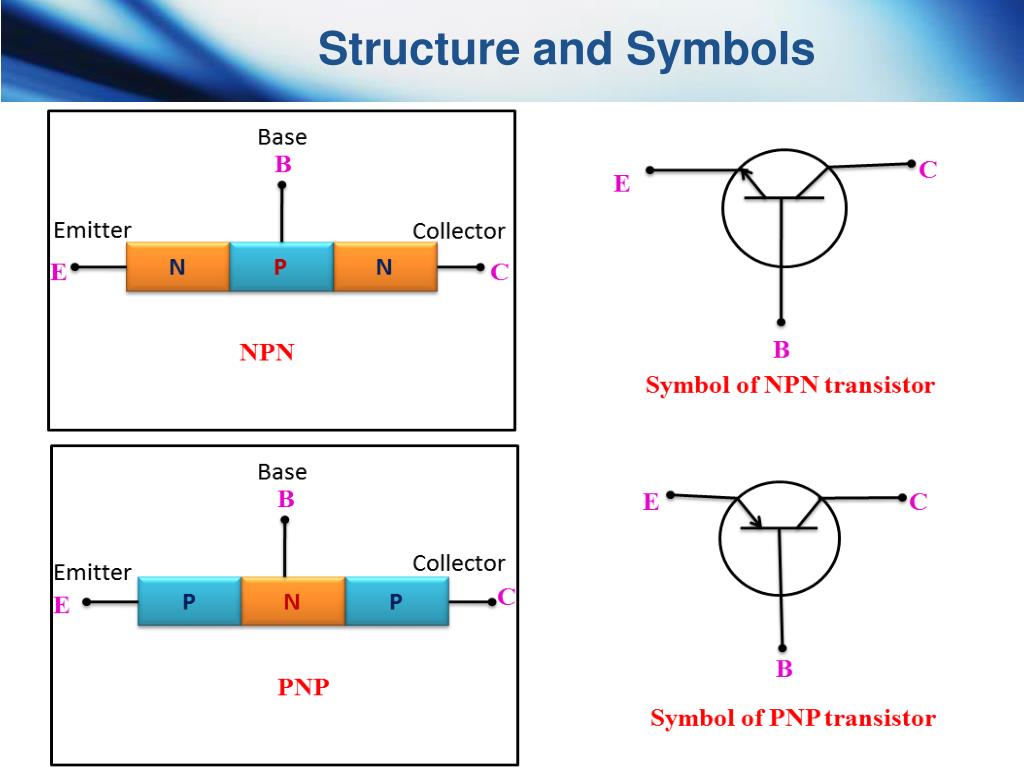 Structure and Symbols

Base
B
Emitter
Collector
E
N
P
N
C
NPN

E
C
B
Symbol of NPN transistor

Base
B
Emitter
Collector
E
P
N
P
C
PNP

E
C
B
Symbol of PNP transistor